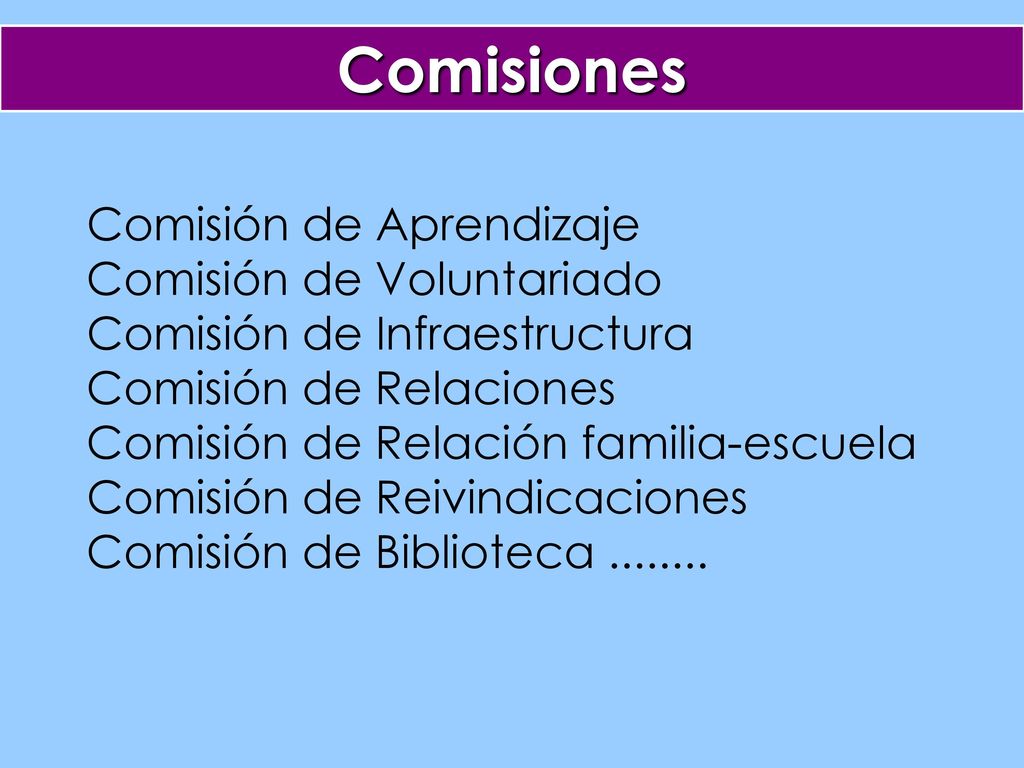 Comisiones

Comisión de Aprendizaje
Comisión de Voluntariado
Comisión de Infraestructura
Comisión de Relaciones
Comisión de Relación familia-escuela
Comisión de Reivindicaciones
Comisión de Biblioteca ........